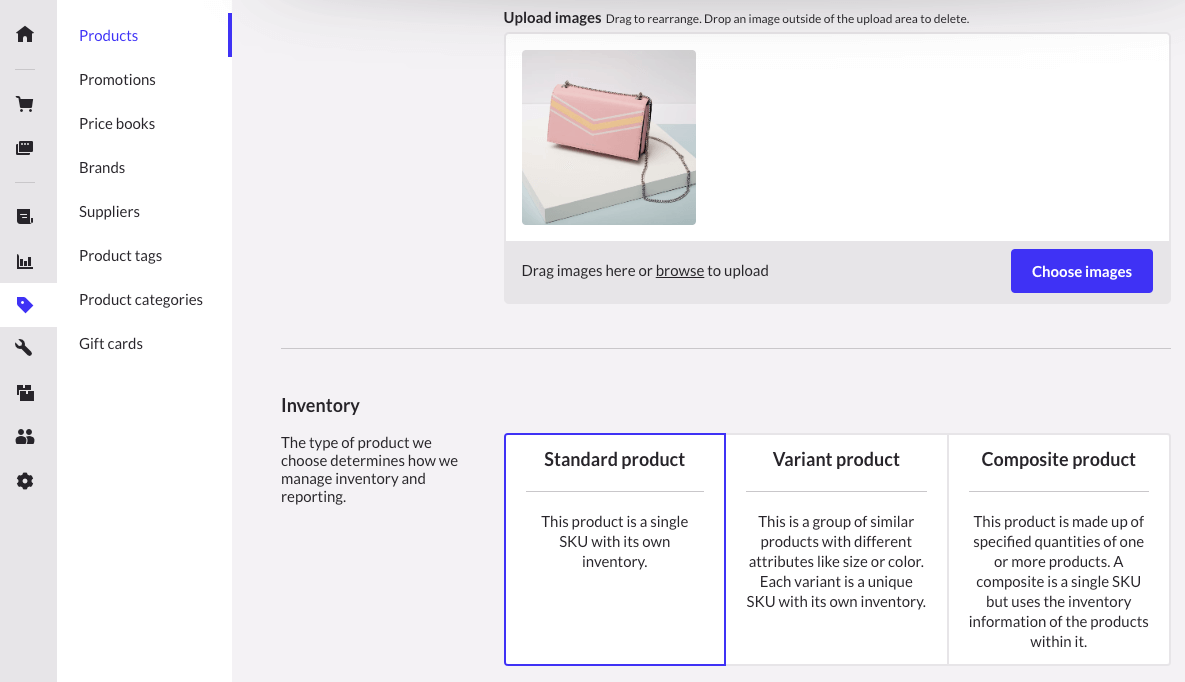 Products
Promotions
Price books
Brands
Suppliers
Product tags
Product categories
Gift cards

Upload images Drag to rearrange. Drop an image outside of the upload area to delete.

Drag images here or browse to upload

Choose images

Inventory

The type of product we choose determines how we manage inventory and reporting.

Standard product

This product is a single SKU with its own inventory.

Variant product

This is a group of similar products with different attributes like size or color. Each variant is a unique SKU with its own inventory.

Composite product

This product is made up of specified quantities of one or more products. A composite is a single SKU but uses the inventory information of the products within it.